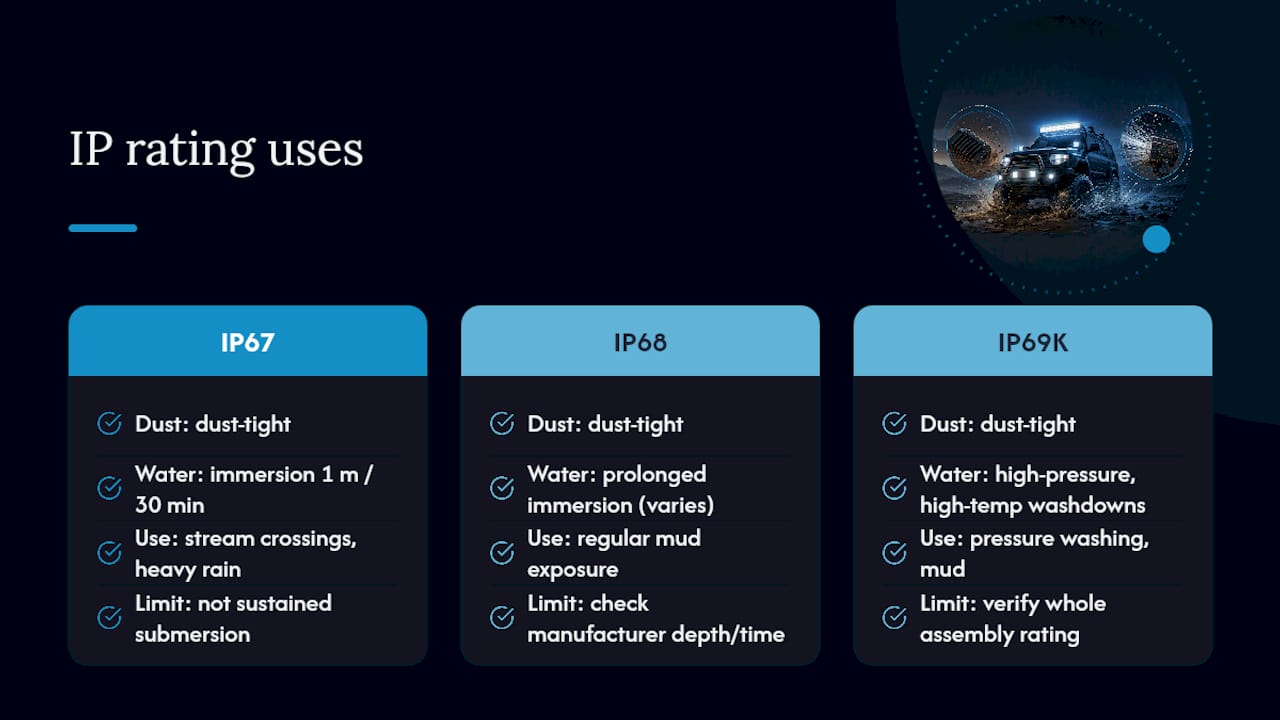 IP rating uses

IP67

Dust: dust-tight

Water: immersion 1 m / 30 min

Use: stream crossings, heavy rain

Limit: not sustained submersion

IP68

Dust: dust-tight

Water: prolonged immersion (varies)

Use: regular mud exposure

Limit: check manufacturer depth/time

IP69K

Dust: dust-tight

Water: high-pressure, high-temp washdowns

Use: pressure washing, mud

Limit: verify whole assembly rating